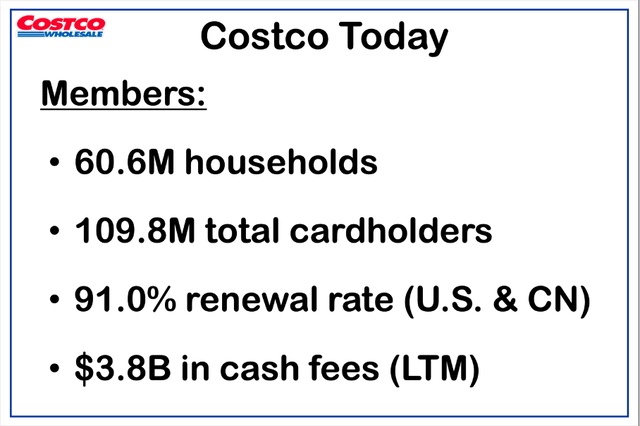 COSTCO WHOLESALE

Costco Today

Members:

• 60.6M households

• 109.8M total cardholders

• 91.0% renewal rate (U.S. & CN)

• \$3.8B in cash fees (LTM)